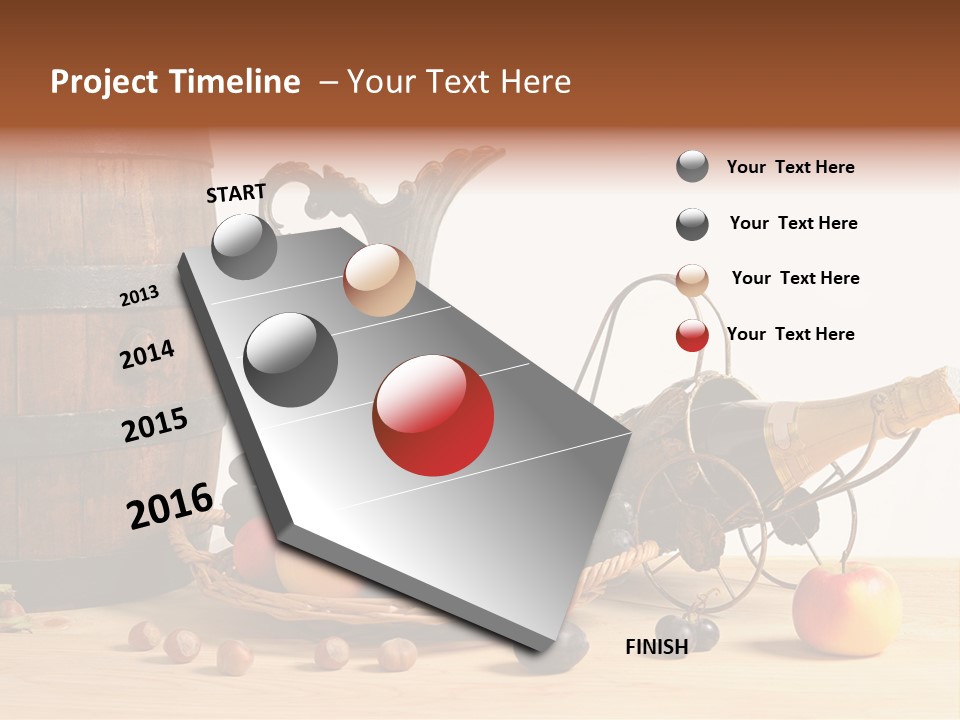 Project Timeline – Your Text Here

START

2013

2014

2015

2016

FINISH

Your Text Here

Your Text Here

Your Text Here

Your Text Here